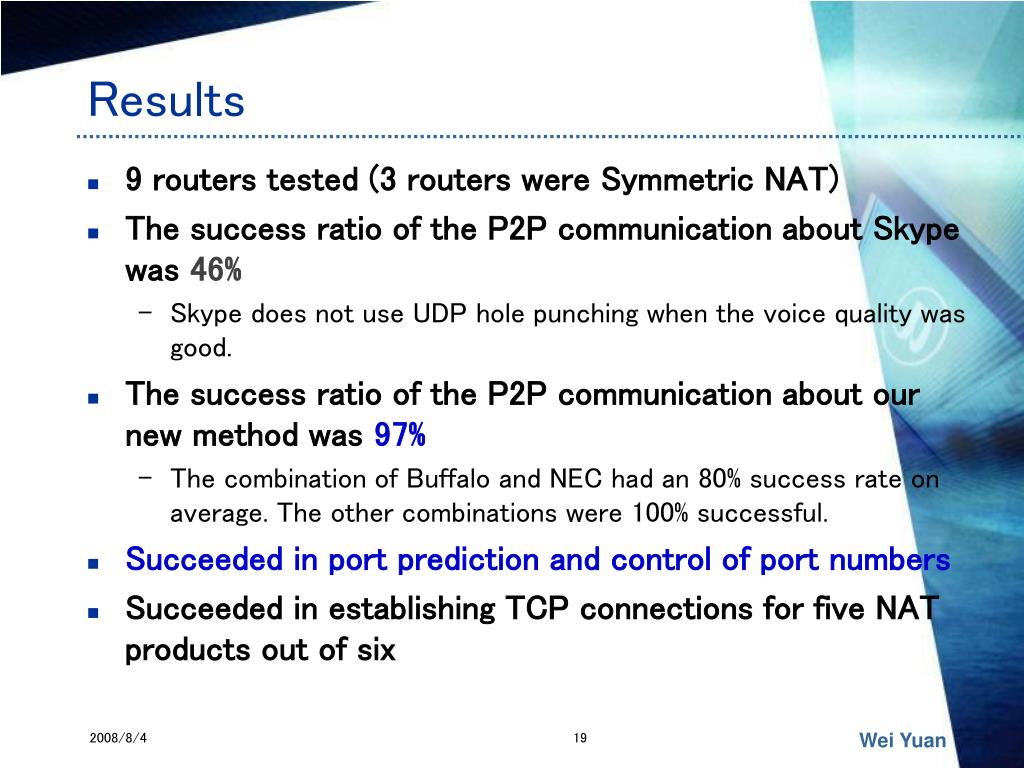 Results

- 9 routers tested (3 routers were Symmetric NAT)
- The success ratio of the P2P communication about Skype was 46%
  – Skype does not use UDP hole punching when the voice quality was good.
- The success ratio of the P2P communication about our new method was 97%
  – The combination of Buffalo and NEC had an 80% success rate on average. The other combinations were 100% successful.
- Succeeded in port prediction and control of port numbers
- Succeeded in establishing TCP connections for five NAT products out of six

2008/8/4

19

Wei Yuan